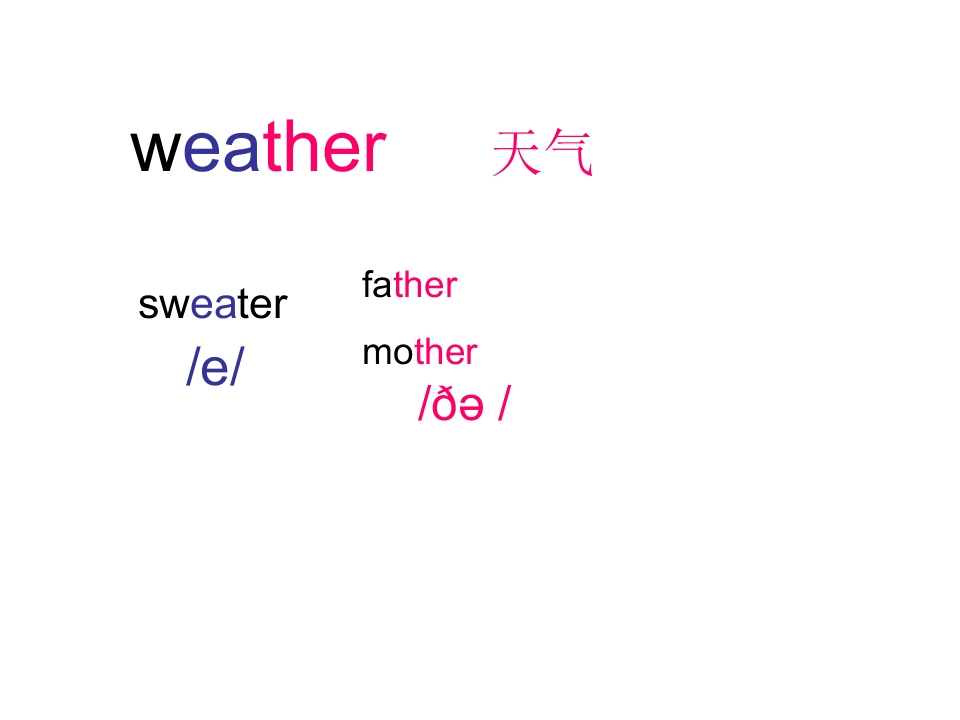 weather 天气

sweater
/e/

father

mother
/ðə /